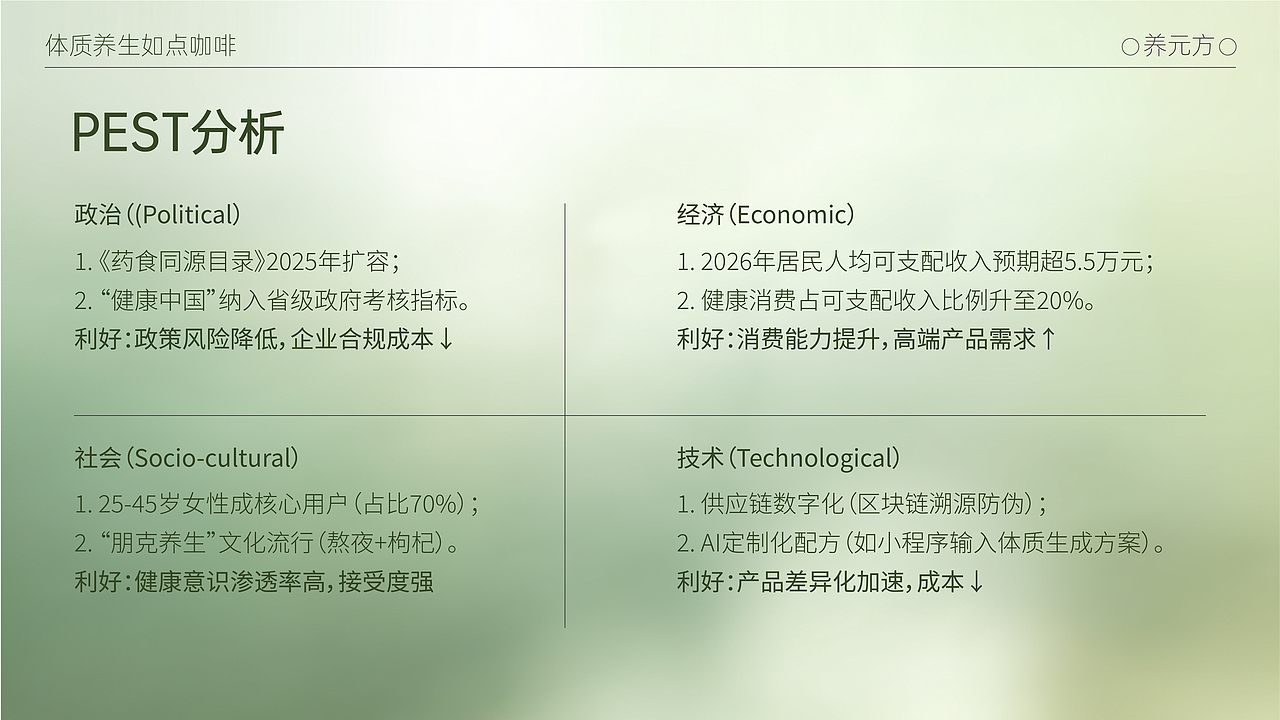 体质养生如点咖啡

○养元方○

PEST分析

政治((Political)

1.《药食同源目录》2025年扩容;

2. “健康中国”纳入省级政府考核指标。

利好:政策风险降低,企业合规成本↓

经济(Economic)

1. 2026年居民人均可支配收入预期超5.5万元;

2. 健康消费占可支配收入比例升至20%。

利好:消费能力提升,高端产品需求↑

社会(Socio-cultural)

1. 25-45岁女性成核心用户(占比70%);

2. “朋克养生”文化流行(熬夜+枸杞)。

利好:健康意识渗透率高,接受度强

技术(Technological)

1. 供应链数字化(区块链溯源防伪);

2. AI定制化配方(如小程序输入体质生成方案)。

利好:产品差异化加速,成本↓